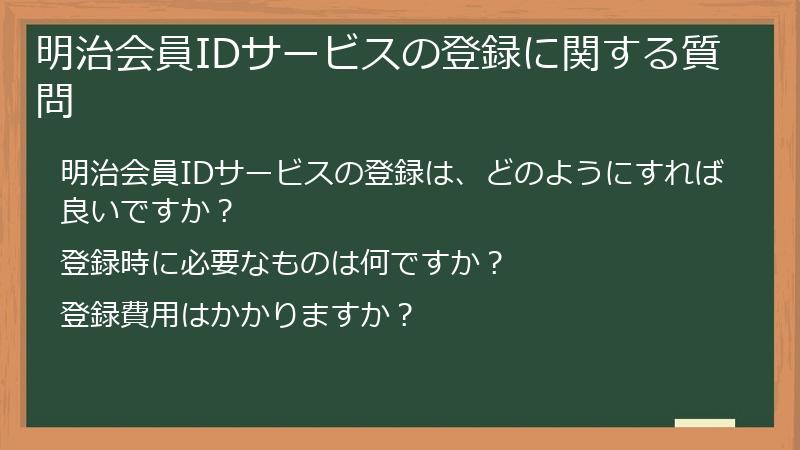 明治会員IDサービスの登録に関する質問

明治会員IDサービスの登録は、どのようにすれば良いですか？

登録時に必要なものは何ですか？

登録費用はかかりますか？